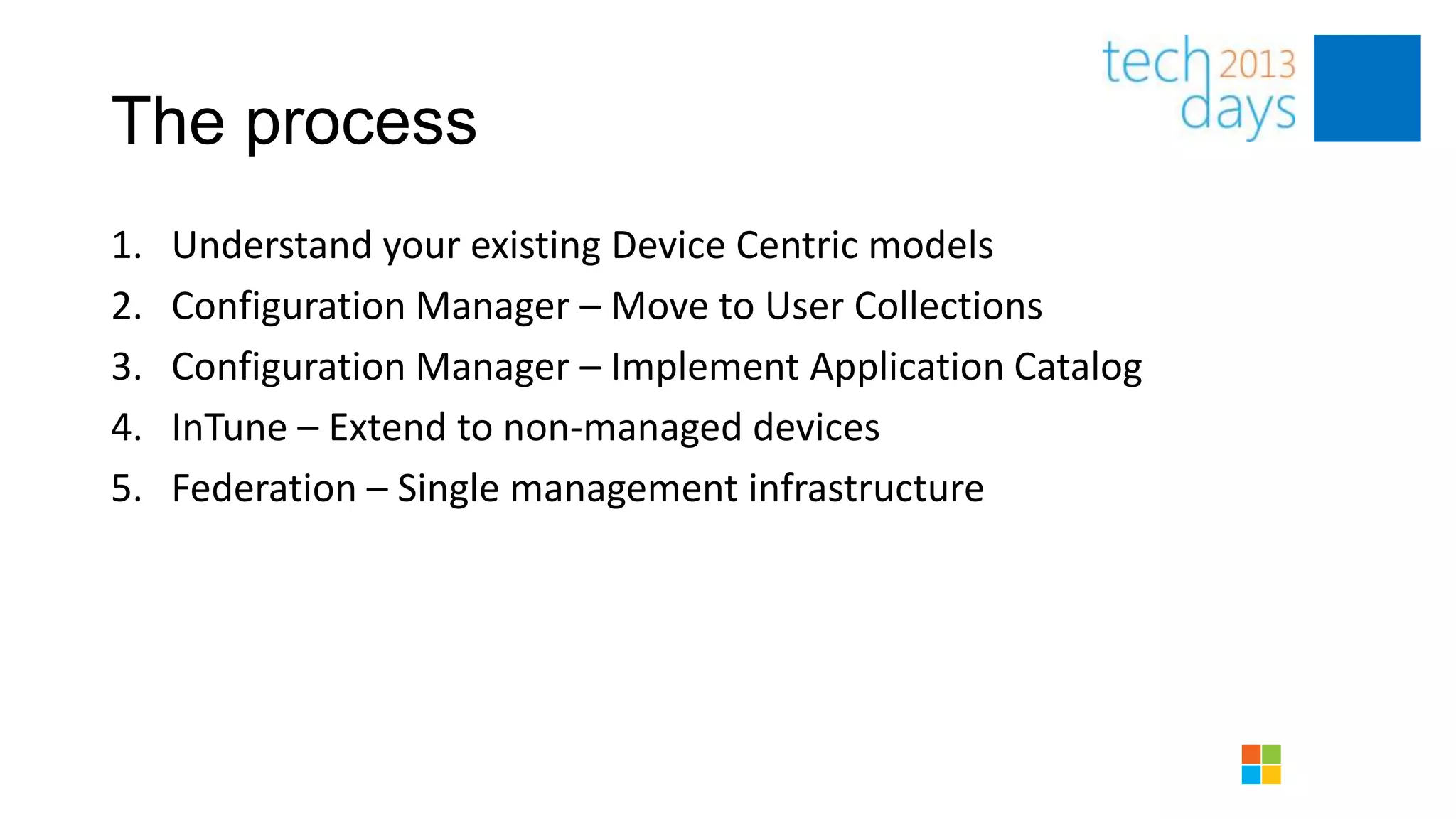 tech 2013 days

The process

1. Understand your existing Device Centric models
2. Configuration Manager – Move to User Collections
3. Configuration Manager – Implement Application Catalog
4. InTune – Extend to non-managed devices
5. Federation – Single management infrastructure